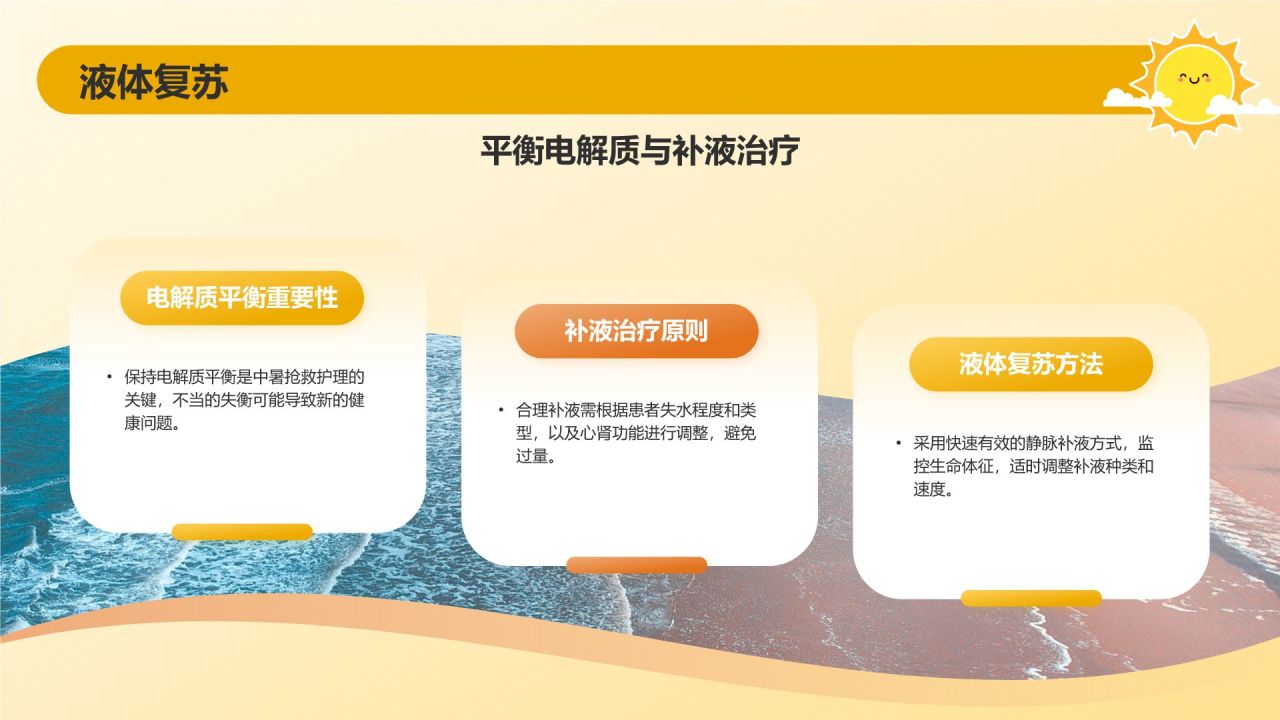 液体复苏

平衡电解质与补液治疗

电解质平衡重要性

• 保持电解质平衡是中暑抢救护理的关键，不当的失衡可能导致新的健康问题。

补液治疗原则

• 合理补液需根据患者失水程度和类型，以及心肾功能进行调整，避免过量。

液体复苏方法

• 采用快速有效的静脉补液方式，监控生命体征，适时调整补液种类和速度。